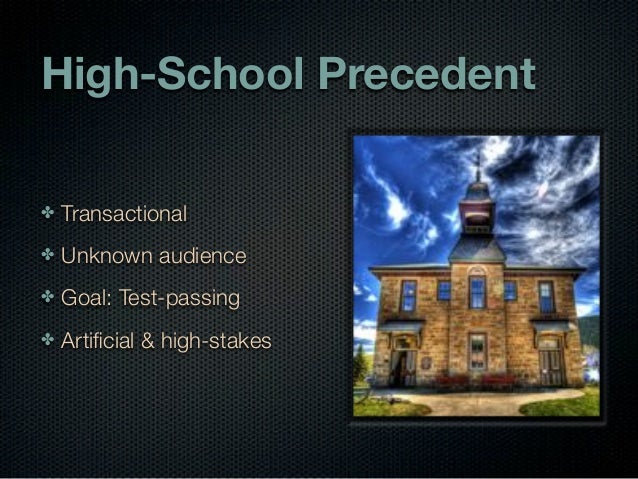 High-School Precedent

✤ Transactional
✤ Unknown audience
✤ Goal: Test-passing
✤ Artificial & high-stakes